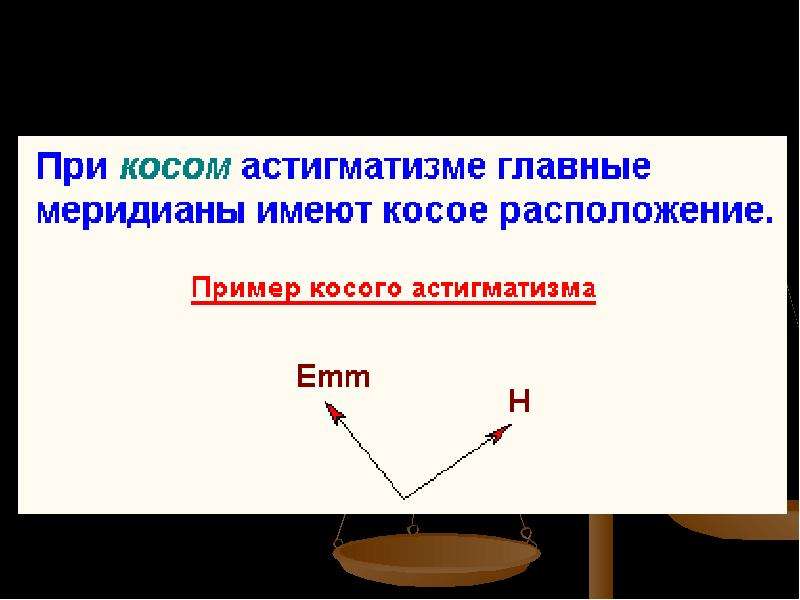 При косом астигматизме главные меридианы имеют косое расположение.

Пример косого астигматизма

Emm

H